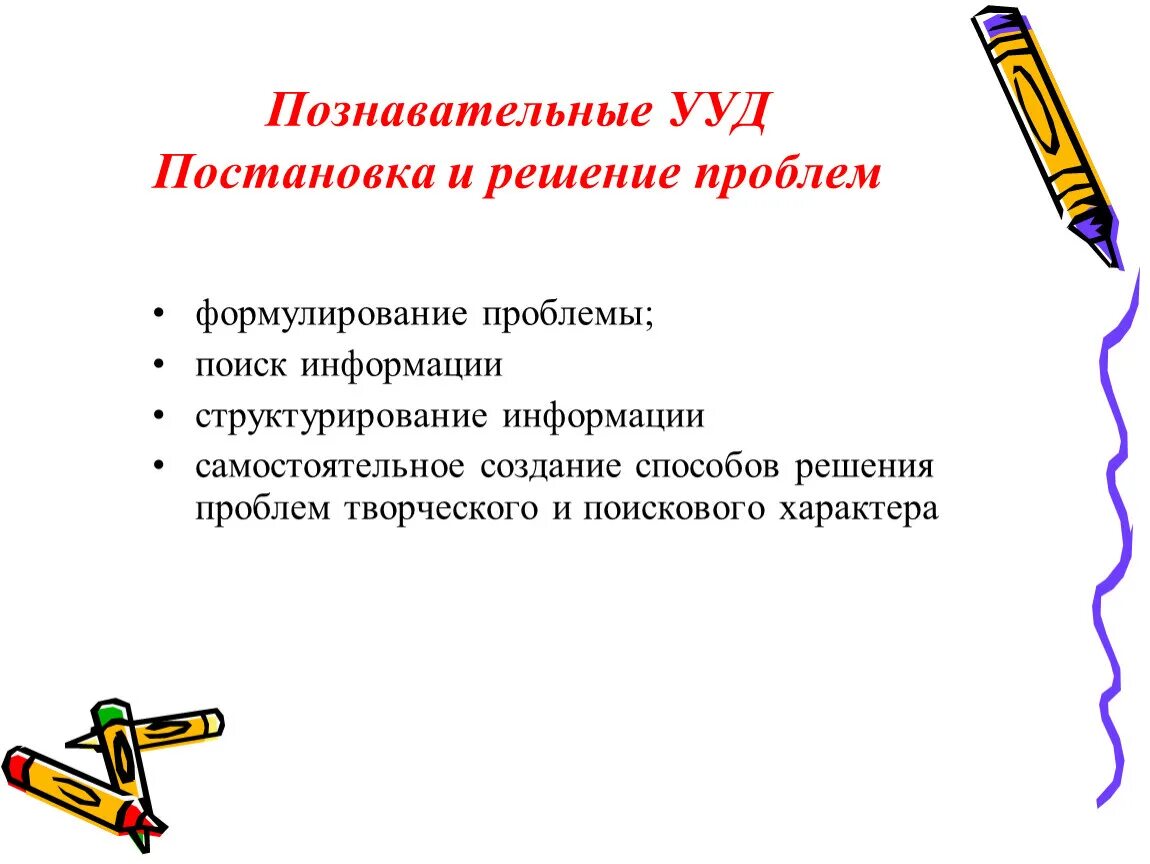 Познавательные УУД
Постановка и решение проблем

• формулирование проблемы;
• поиск информации
• структурирование информации
• самостоятельное создание способов решения проблем творческого и поискового характера